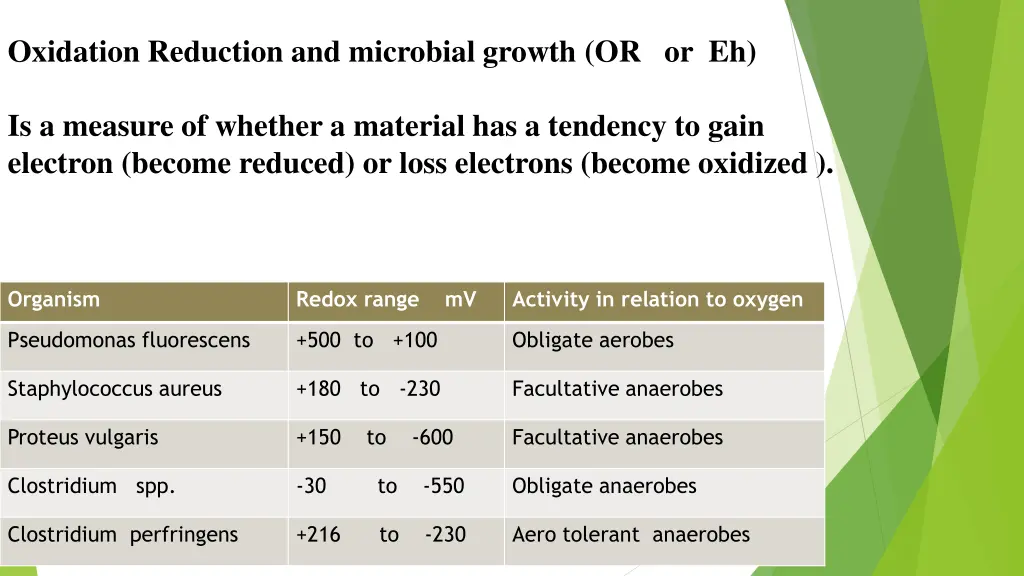 Oxidation Reduction and microbial growth (OR or Eh)

Is a measure of whether a material has a tendency to gain electron (become reduced) or loss electrons (become oxidized ).

| Organism | Redox range mV | Activity in relation to oxygen |
|---|---|---|
| Pseudomonas fluorescens | +500 to +100 | Obligate aerobes |
| Staphylococcus aureus | +180 to -230 | Facultative anaerobes |
| Proteus vulgaris | +150 to -600 | Facultative anaerobes |
| Clostridium spp. | -30 to -550 | Obligate anaerobes |
| Clostridium perfringens | +216 to -230 | Aero tolerant anaerobes |